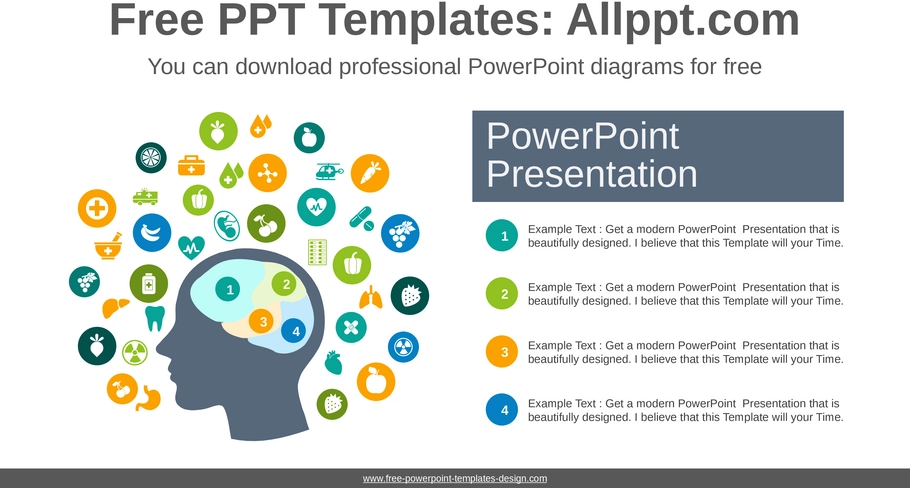 Free PPT Templates: Allppt.com

You can download professional PowerPoint diagrams for free

1
2
3
4

PowerPoint Presentation

1 Example Text : Get a modern PowerPoint Presentation that is beautifully designed. I believe that this Template will your Time.

2 Example Text : Get a modern PowerPoint Presentation that is beautifully designed. I believe that this Template will your Time.

3 Example Text : Get a modern PowerPoint Presentation that is beautifully designed. I believe that this Template will your Time.

4 Example Text : Get a modern PowerPoint Presentation that is beautifully designed. I believe that this Template will your Time.

www.free-powerpoint-templates-design.com